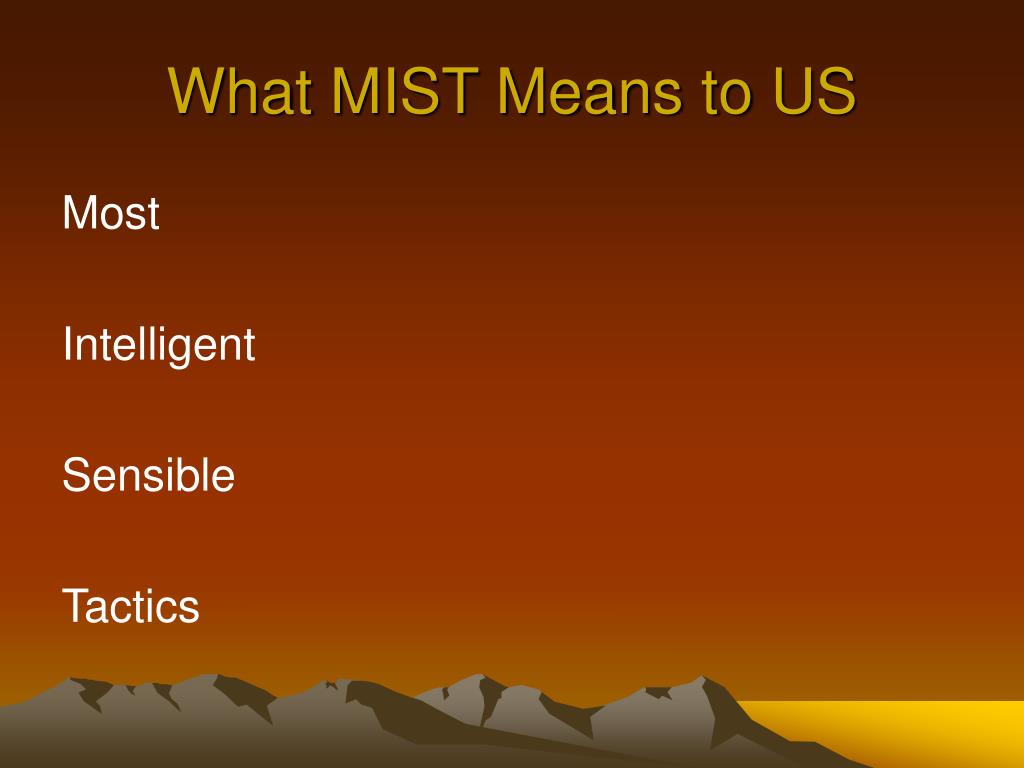 What MIST Means to US

Most

Intelligent

Sensible

Tactics